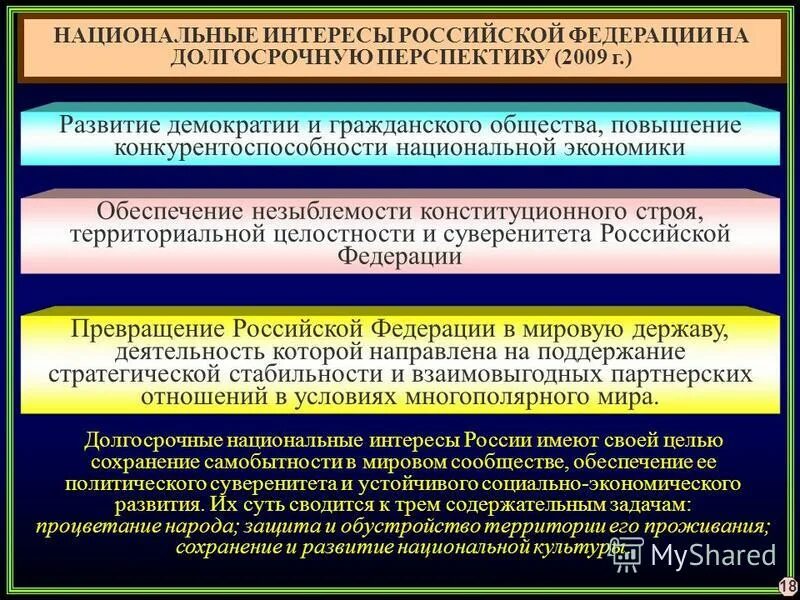 НАЦИОНАЛЬНЫЕ ИНТЕРЕСЫ РОССИЙСКОЙ ФЕДЕРАЦИИ НА ДОЛГОСРОЧНУЮ ПЕРСПЕКТИВУ (2009 г.)

Развитие демократии и гражданского общества, повышение конкурентоспособности национальной экономики

Обеспечение незыблемости конституционного строя, территориальной целостности и суверенитета Российской Федерации

Превращение Российской Федерации в мировую державу, деятельность которой направлена на поддержание стратегической стабильности и взаимовыгодных партнерских отношений в условиях многополярного мира.

Долгосрочные национальные интересы России имеют своей целью сохранение самобытности в мировом сообществе, обеспечение ее политического суверенитета и устойчивого социально-экономического развития. Их суть сводится к трем содержательным задачам: процветание народа; защита и обустройство территории его проживания; сохранение и развитие национальной культуры.

MyShared

18